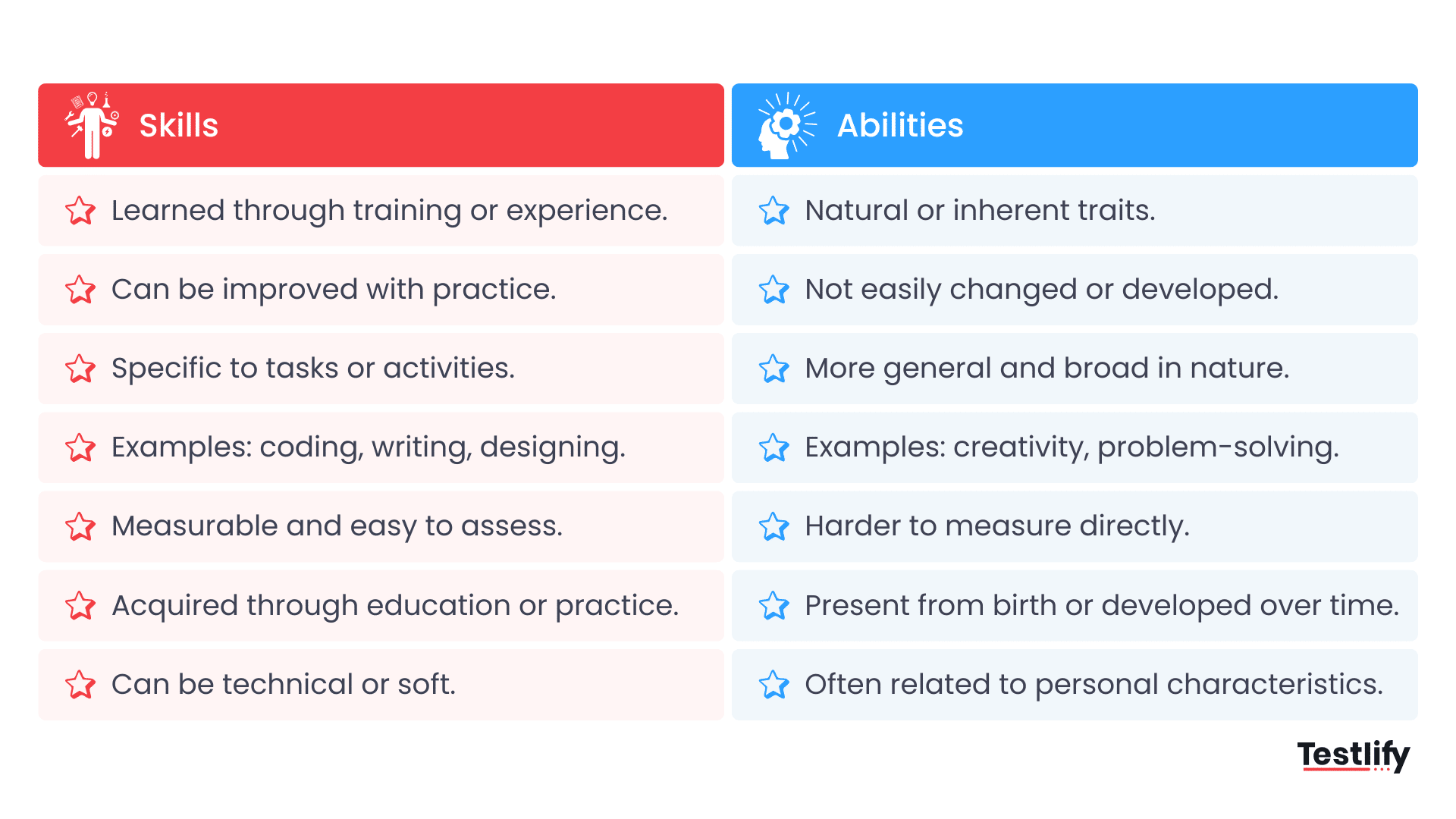 | Skills | Abilities |
|---|---|
| Learned through training or experience. | Natural or inherent traits. |
| Can be improved with practice. | Not easily changed or developed. |
| Specific to tasks or activities. | More general and broad in nature. |
| Examples: coding, writing, designing. | Examples: creativity, problem-solving. |
| Measurable and easy to assess. | Harder to measure directly. |
| Acquired through education or practice. | Present from birth or developed over time. |
| Can be technical or soft. | Often related to personal characteristics. |

Testlify